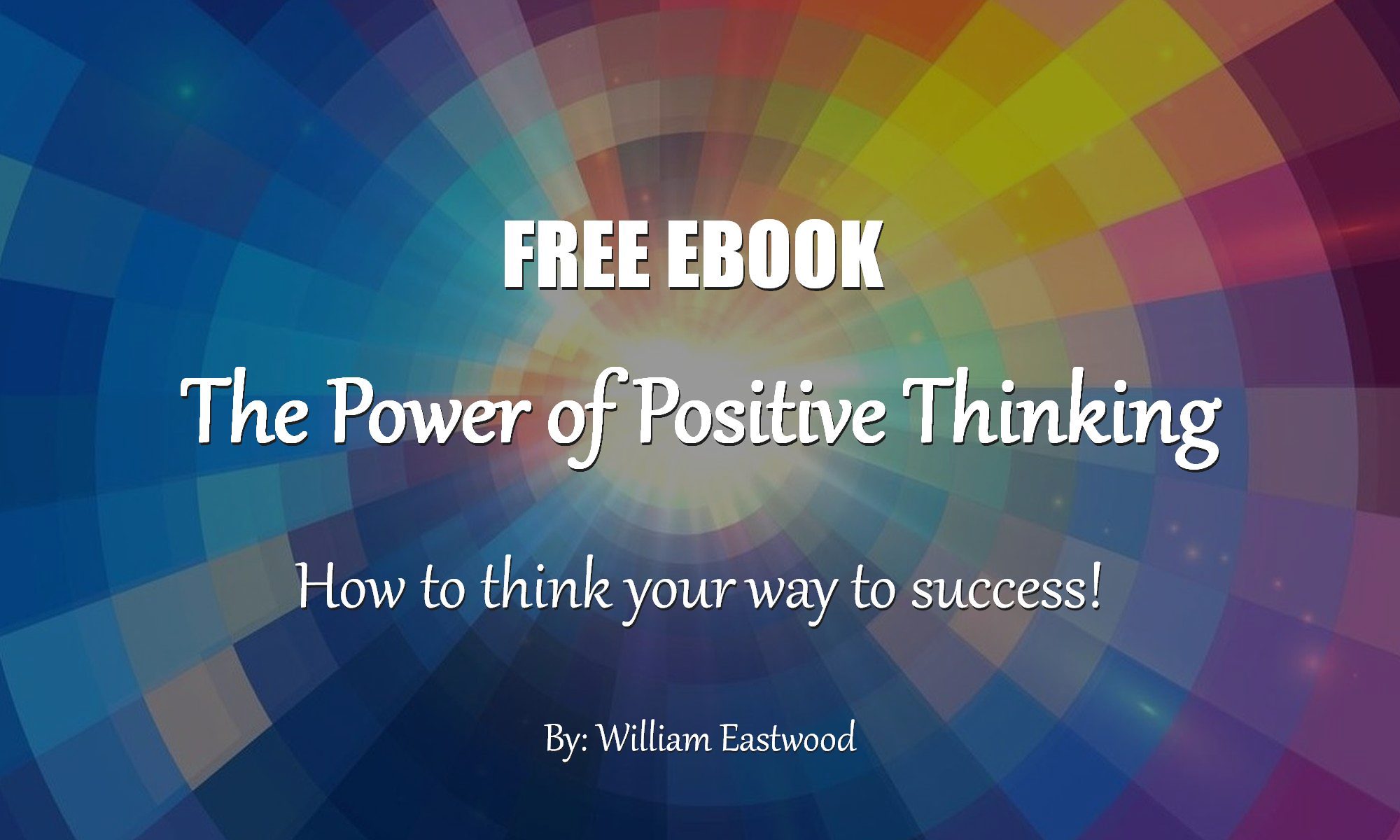 FREE EBOOK

The Power of Positive Thinking

How to think your way to success!

By: William Eastwood